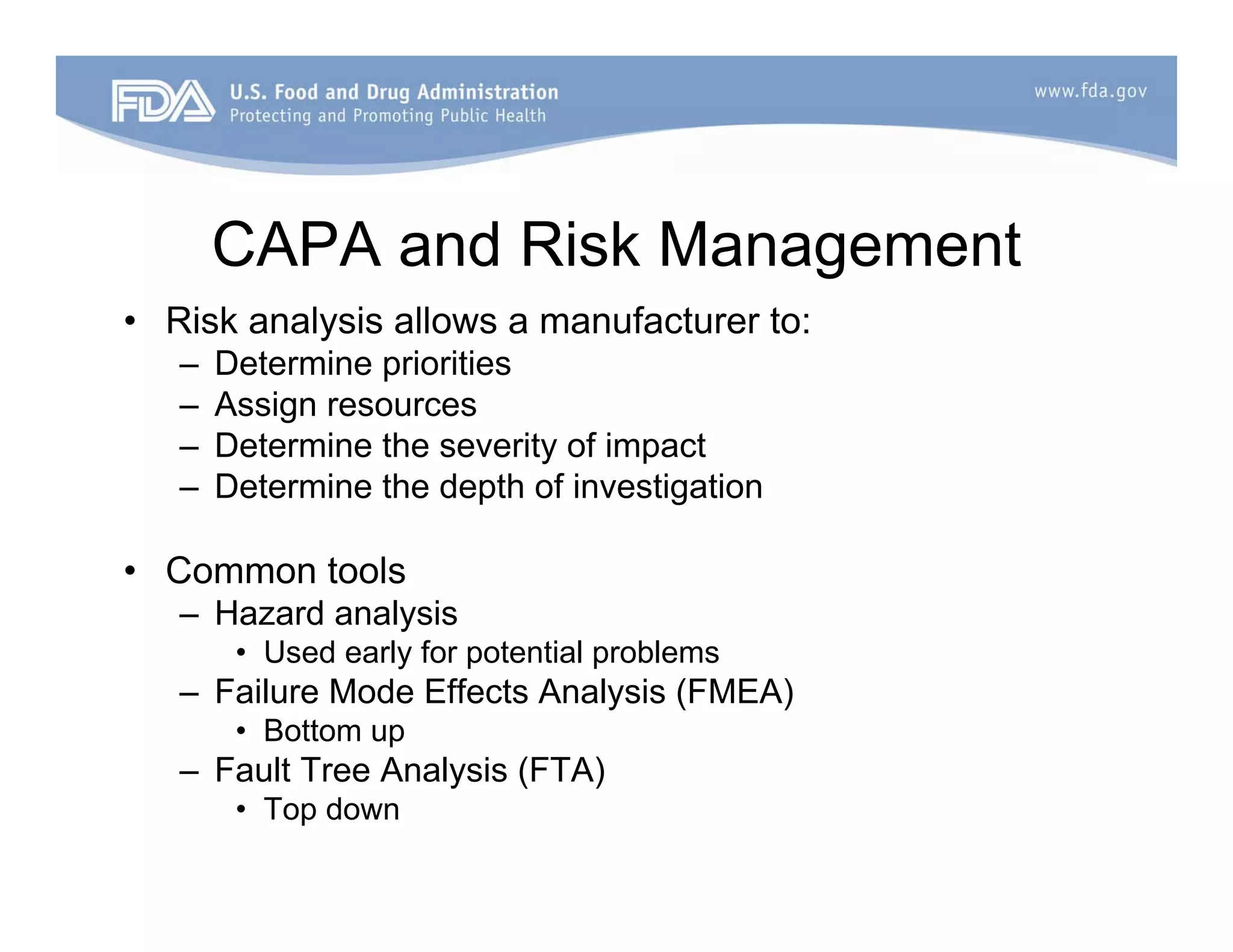 FDA U.S. Food and Drug Administration
Protecting and Promoting Public Health

www.fda.gov

CAPA and Risk Management

• Risk analysis allows a manufacturer to:
– Determine priorities
– Assign resources
– Determine the severity of impact
– Determine the depth of investigation

• Common tools
– Hazard analysis
• Used early for potential problems
– Failure Mode Effects Analysis (FMEA)
• Bottom up
– Fault Tree Analysis (FTA)
• Top down